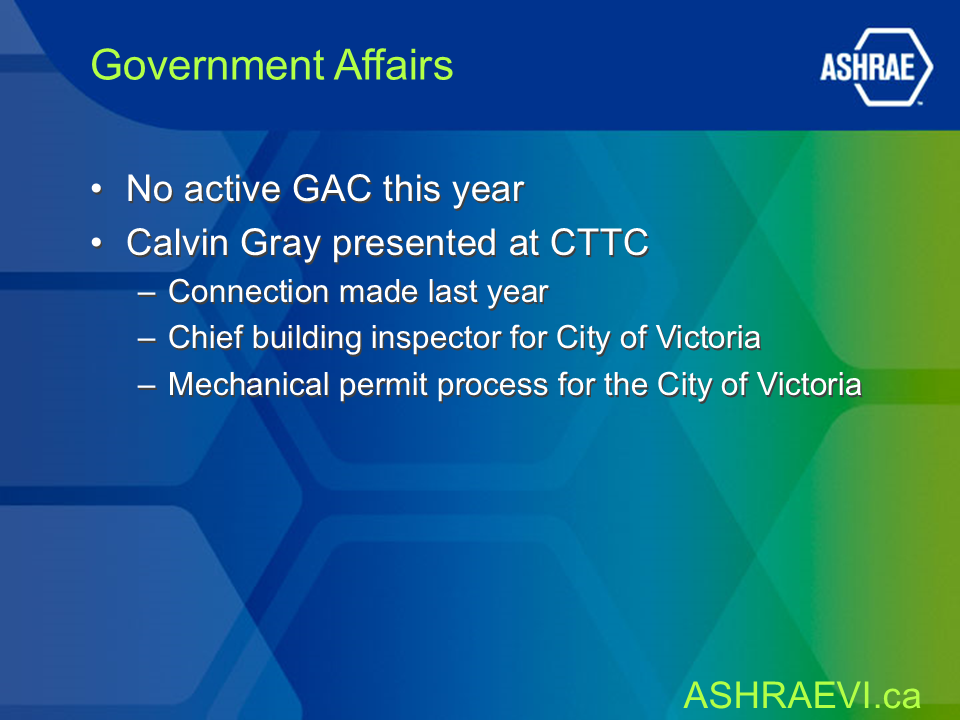 Government Affairs

ASHRAE

• No active GAC this year
• Calvin Gray presented at CTTC
– Connection made last year
– Chief building inspector for City of Victoria
– Mechanical permit process for the City of Victoria

ASHRAEVI.ca